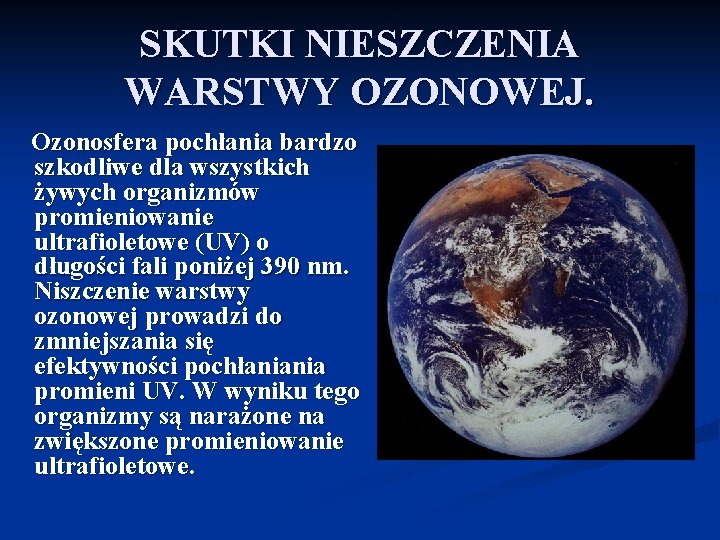 SKUTKI NIESZCZENIA WARSTWY OZONOWEJ.

Ozonosfera pochłania bardzo szkodliwe dla wszystkich żywych organizmów promieniowanie ultrafioletowe (UV) o długości fali poniżej 390 nm. Niszczenie warstwy ozonowej prowadzi do zmniejszania się efektywności pochłaniania promieni UV. W wyniku tego organizmy są narażone na zwiększone promieniowanie ultrafioletowe.